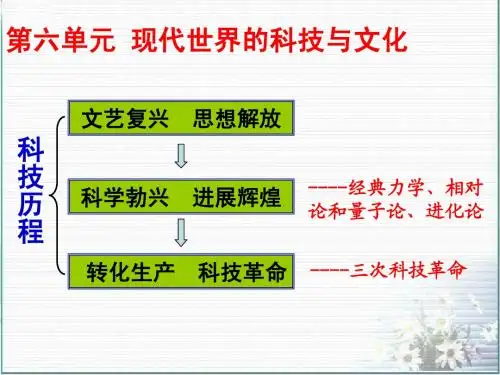 第六单元 现代世界的科技与文化

科技历程

文艺复兴 思想解放

科学勃兴 进展辉煌

----经典力学、相对论和量子论、进化论

转化生产 科技革命

----三次科技革命